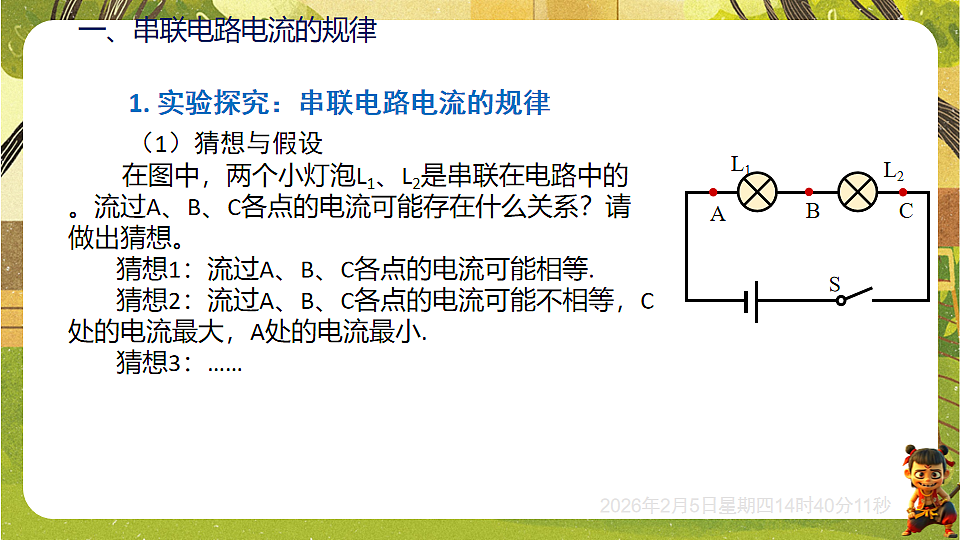 一、串联电路电流的规律

1. 实验探究：串联电路电流的规律

（1）猜想与假设

在图中，两个小灯泡$L_1$、$L_2$是串联在电路中的。流过A、B、C各点的电流可能存在什么关系？请做出猜想。

猜想1：流过A、B、C各点的电流可能相等.

猜想2：流过A、B、C各点的电流可能不相等，C处的电流最大，A处的电流最小.

猜想3：……

$L_1$ $L_2$ A B C S

2026年2月5日星期四14时40分11秒